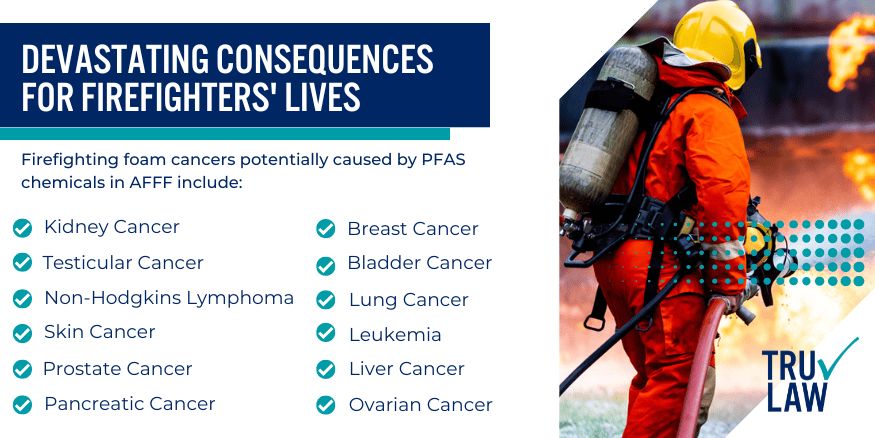 DEVASTATING CONSEQUENCES FOR FIREFIGHTERS' LIVES

Firefighting foam cancers potentially caused by PFAS chemicals in AFFF include:

Kidney Cancer
Testicular Cancer
Non-Hodgkins Lymphoma
Skin Cancer
Prostate Cancer
Pancreatic Cancer

Breast Cancer
Bladder Cancer
Lung Cancer
Leukemia
Liver Cancer
Ovarian Cancer

TRU LAW